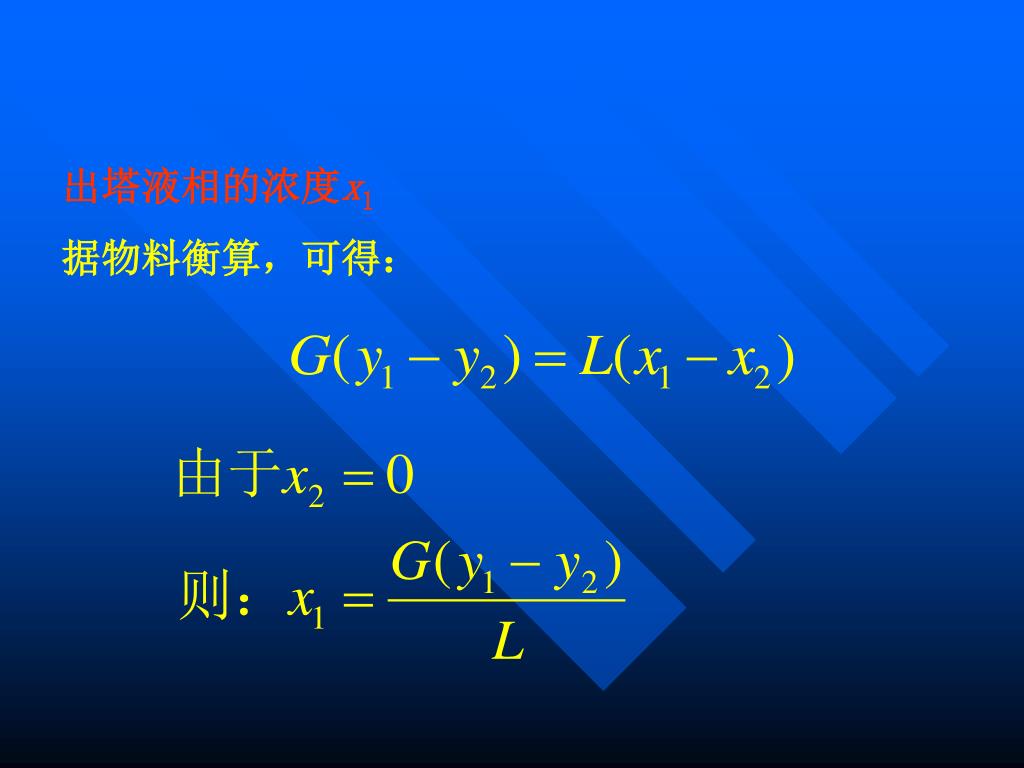 出塔液相的浓度$x_1$

据物料衡算，可得：

$G(y_1 - y_2) = L(x_1 - x_2)$

由于$x_2 = 0$

则：$x_1 = \frac{G(y_1 - y_2)}{L}$